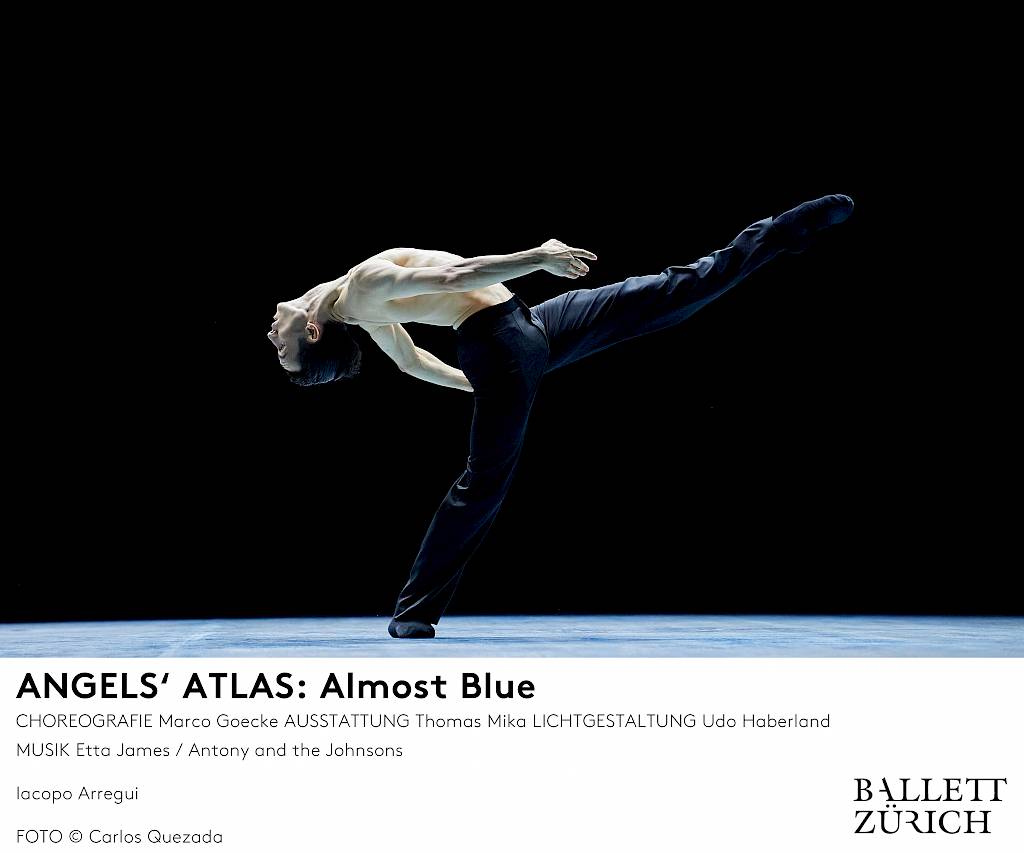 ANGELS' ATLAS: Almost Blue

CHOREOGRAFIE Marco Goecke AUSSTATTUNG Thomas Mika LICHTGESTALTUNG Udo Haberland

MUSIK Etta James / Antony and the Johnsons

Iacopo Arregui

FOTO © Carlos Quezada

BALLETT ZÜRICH